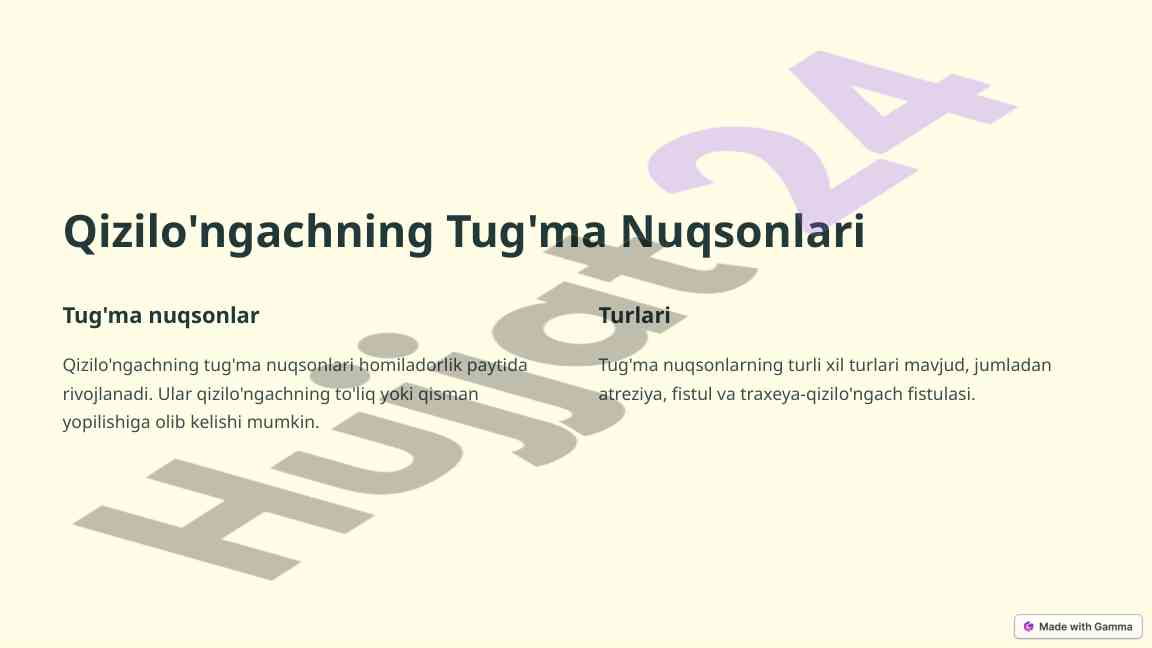 Qizilo'ngachning Tug'ma Nuqsonlari

Tug'ma nuqsonlar

Qizilo'ngachning tug'ma nuqsonlari homiladorlik paytida rivojlanadi. Ular qizilo'ngachning to'liq yoki qisman yopilishiga olib kelishi mumkin.

Turlari

Tug'ma nuqsonlarning turli xil turlari mavjud, jumladan atreziya, fistul va traxeya-qizilo'ngach fistulasi.

Hujjat24

Made with Gamma